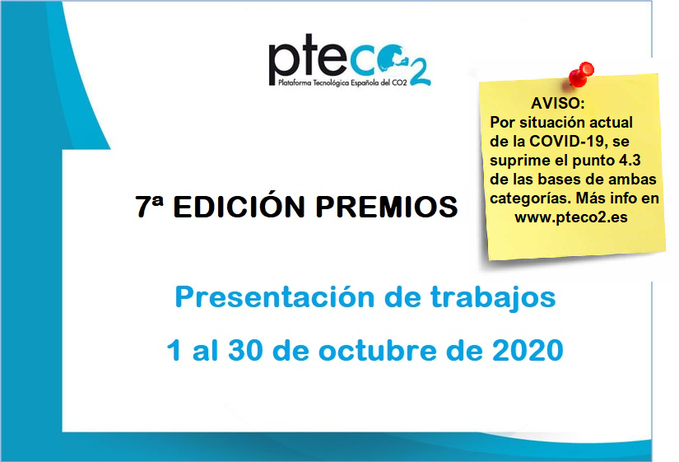 pteco2
Plataforma Tecnológica Española del CO2

AVISO:
Por situación actual de la COVID-19, se suprime el punto 4.3 de las bases de ambas categorías. Más info en www.pteco2.es

7ª EDICIÓN PREMIOS

Presentación de trabajos

1 al 30 de octubre de 2020